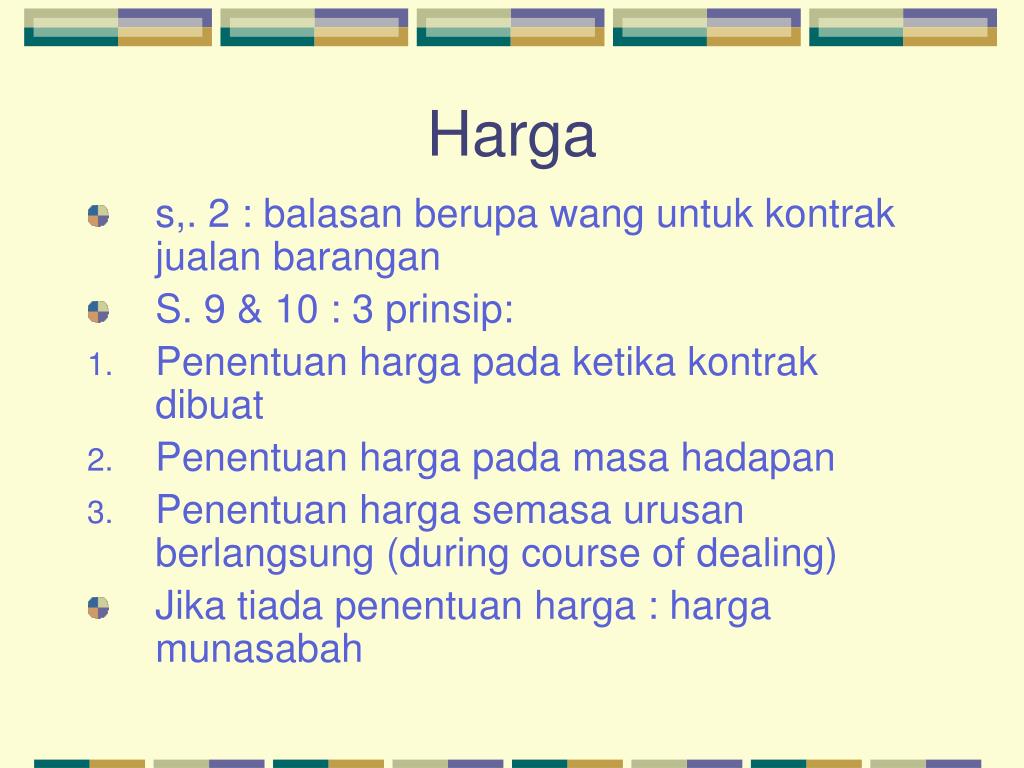 Harga

s,. 2 : balasan berupa wang untuk kontrak jualan barangan

S. 9 & 10 : 3 prinsip:

1. Penentuan harga pada ketika kontrak dibuat

2. Penentuan harga pada masa hadapan

3. Penentuan harga semasa urusan berlangsung (during course of dealing)

Jika tiada penentuan harga : harga munasabah